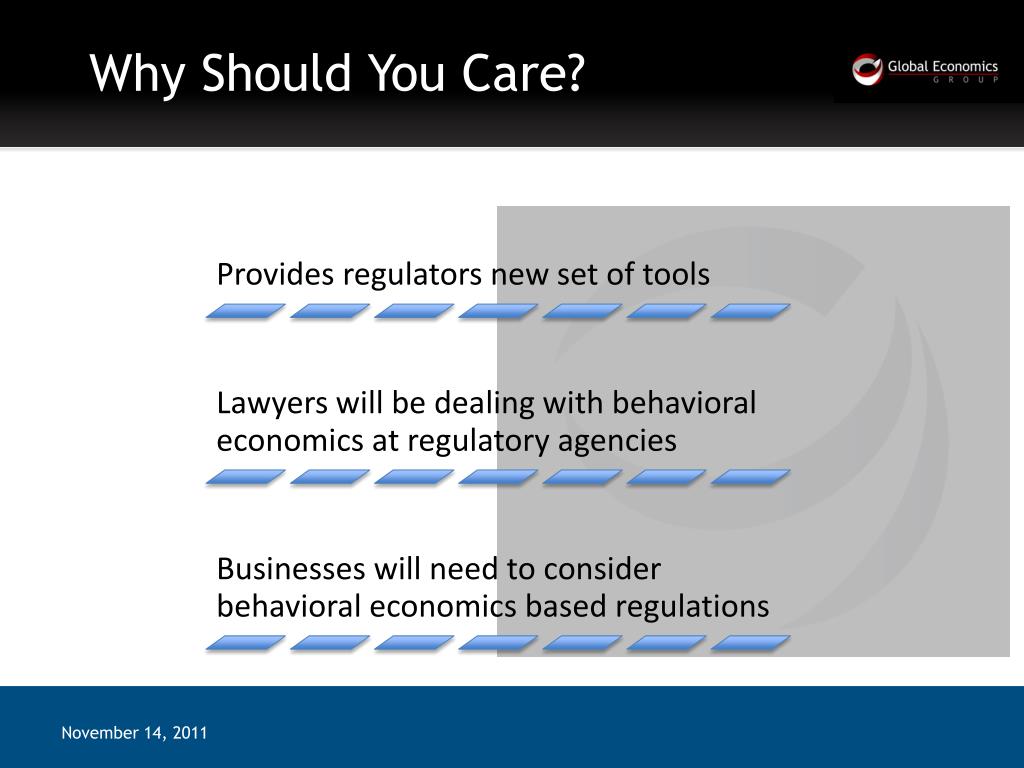 Why Should You Care?

Global Economics GROUP

Provides regulators new set of tools

Lawyers will be dealing with behavioral economics at regulatory agencies

Businesses will need to consider behavioral economics based regulations

November 14, 2011